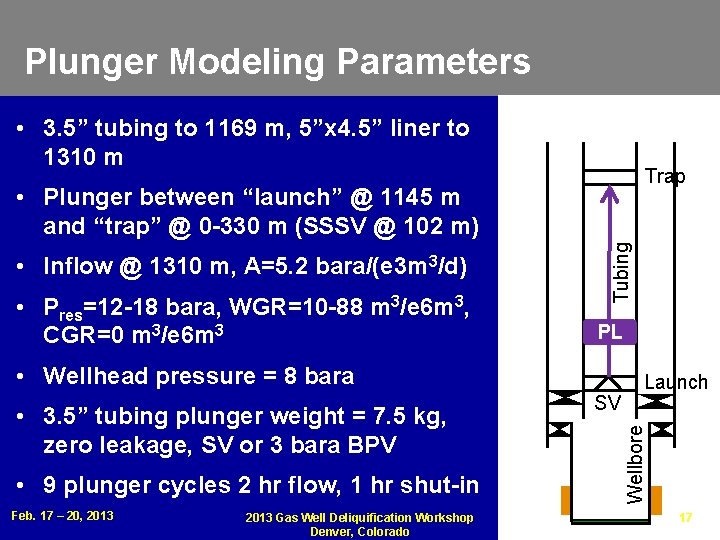 Plunger Modeling Parameters

• 3.5” tubing to 1169 m, 5”x4.5” liner to 1310 m

• Plunger between “launch” @ 1145 m and “trap” @ 0-330 m (SSSV @ 102 m)

• Inflow @ 1310 m, A=5.2 bara/(e3m$^3$/d)

• P$_{res}$=12-18 bara, WGR=10-88 m$^3$/e6m$^3$, CGR=0 m$^3$/e6m$^3$

• Wellhead pressure = 8 bara

• 3.5” tubing plunger weight = 7.5 kg, zero leakage, SV or 3 bara BPV

• 9 plunger cycles 2 hr flow, 1 hr shut-in

Trap
Tubing
PL
Launch
SV
Wellbore

Feb. 17 – 20, 2013

2013 Gas Well Deliquification Workshop
Denver, Colorado

17